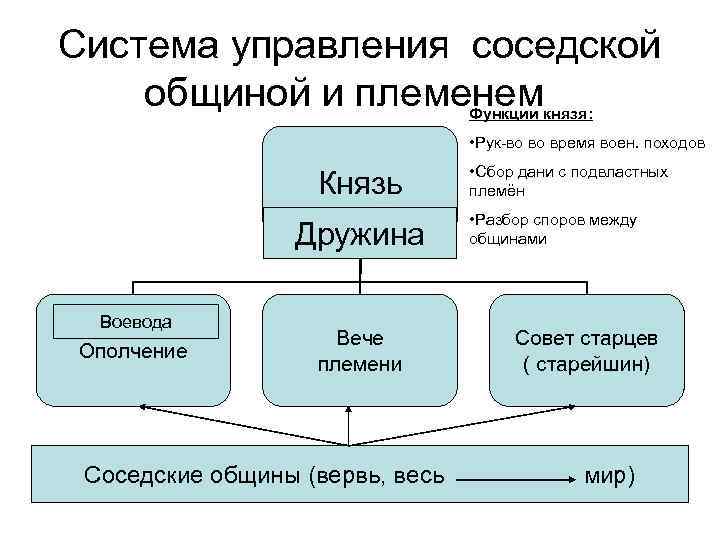 Система управления соседской общиной и племенем

Функции князя:

•Рук-во во время воен. походов

•Сбор дани с подвластных племён

•Разбор споров между общинами

Князь

Дружина

Воевода

Ополчение

Вече племени

Совет старцев ( старейшин)

Соседские общины (вервь, весь $\longrightarrow$ мир)